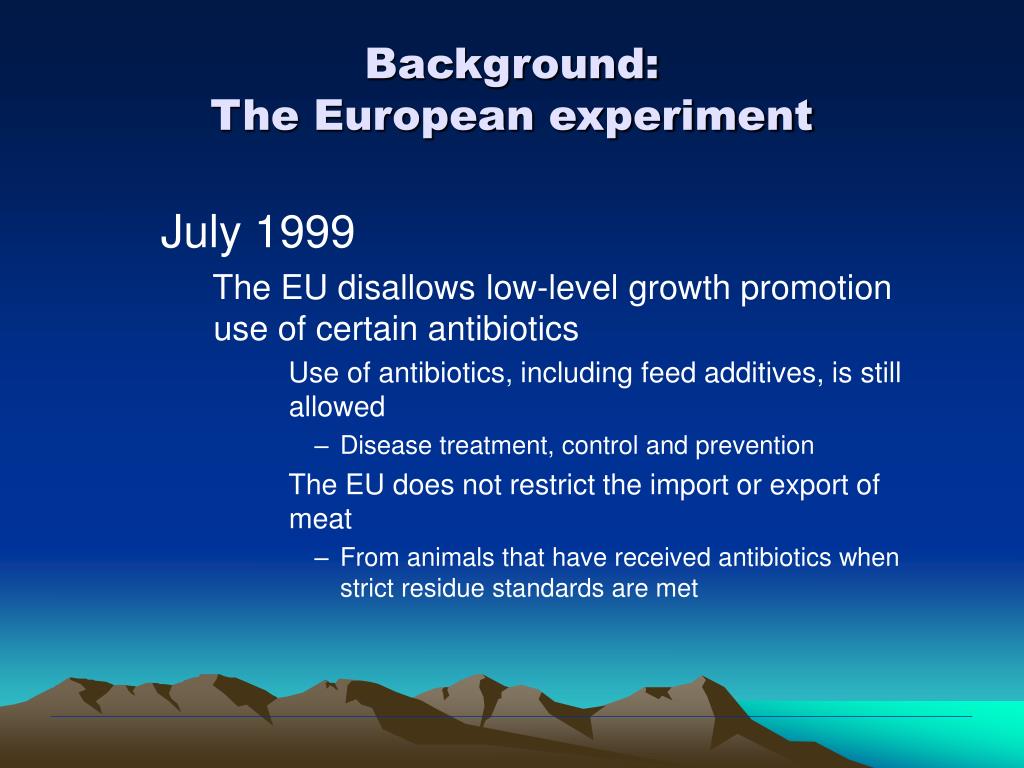 Background:
The European experiment

July 1999

The EU disallows low-level growth promotion use of certain antibiotics

Use of antibiotics, including feed additives, is still allowed

– Disease treatment, control and prevention

The EU does not restrict the import or export of meat

– From animals that have received antibiotics when strict residue standards are met